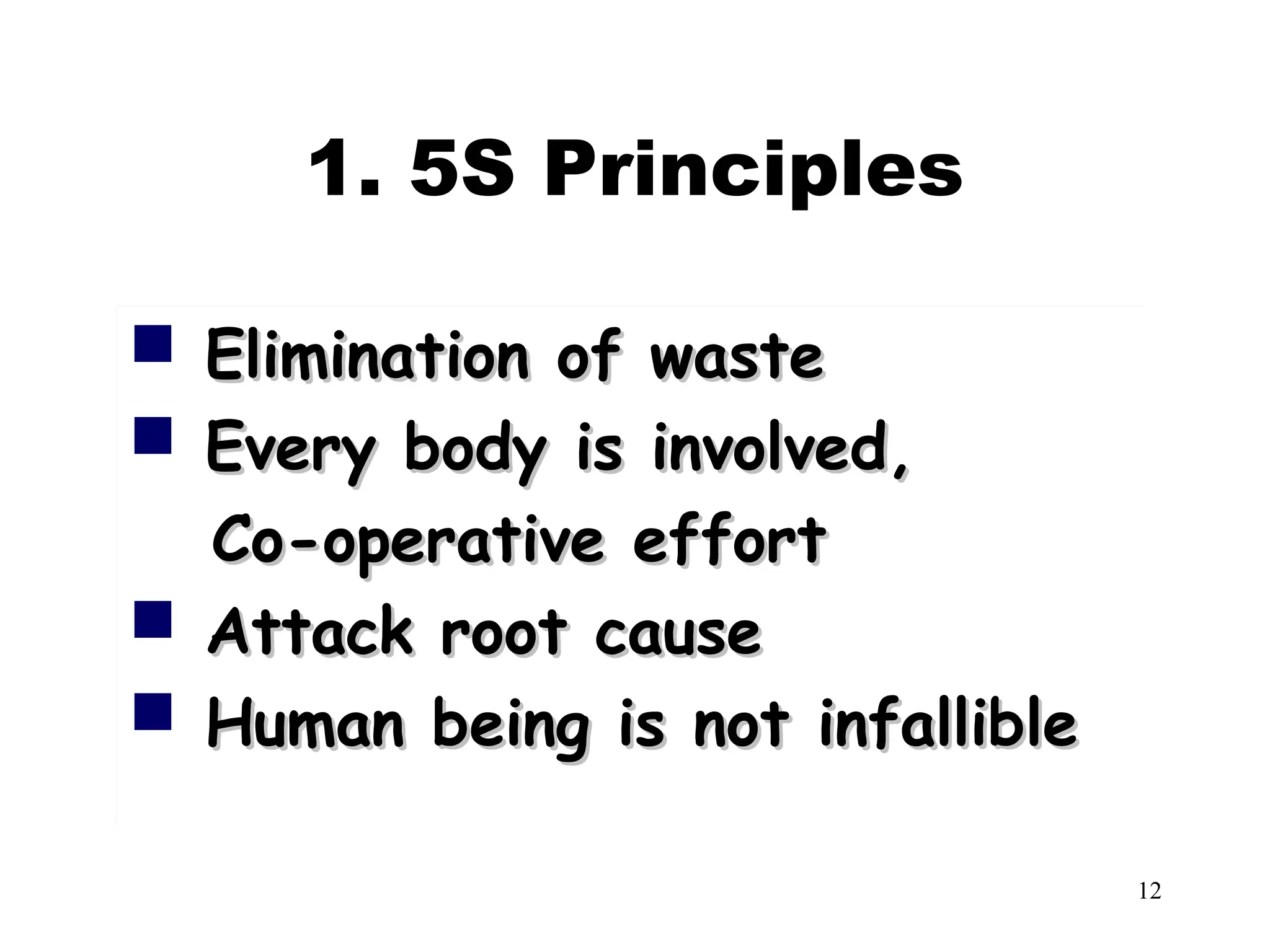 1. 5S Principles

- Elimination of waste
- Every body is involved, Co-operative effort
- Attack root cause
- Human being is not infallible

12